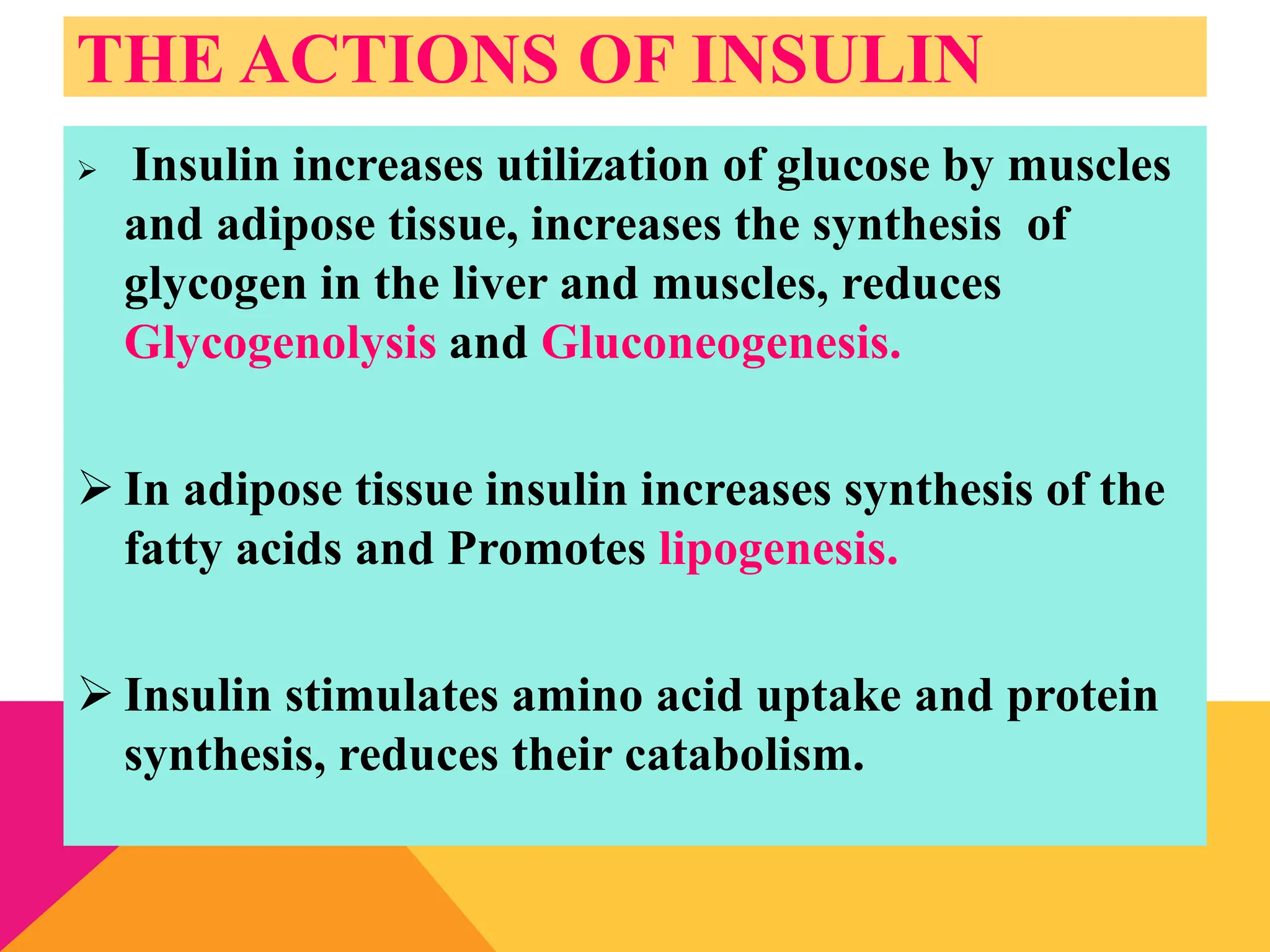 THE ACTIONS OF INSULIN

➢ Insulin increases utilization of glucose by muscles and adipose tissue, increases the synthesis of glycogen in the liver and muscles, reduces Glycogenolysis and Gluconeogenesis.

➢ In adipose tissue insulin increases synthesis of the fatty acids and Promotes lipogenesis.

➢ Insulin stimulates amino acid uptake and protein synthesis, reduces their catabolism.